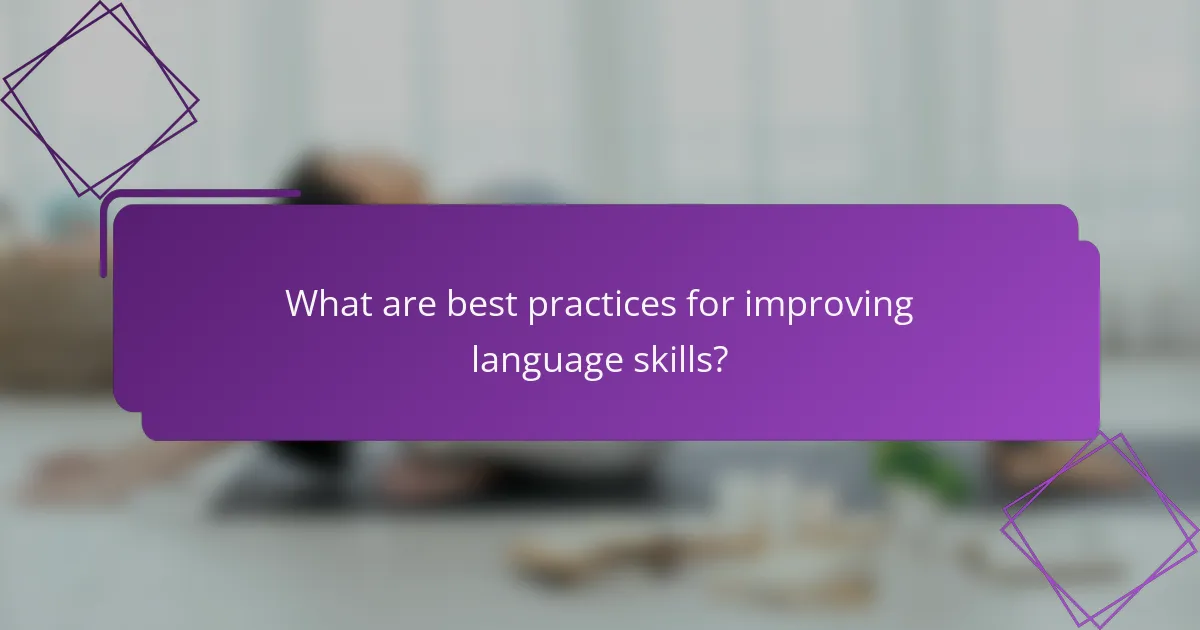 What are best practices for improving language skills?